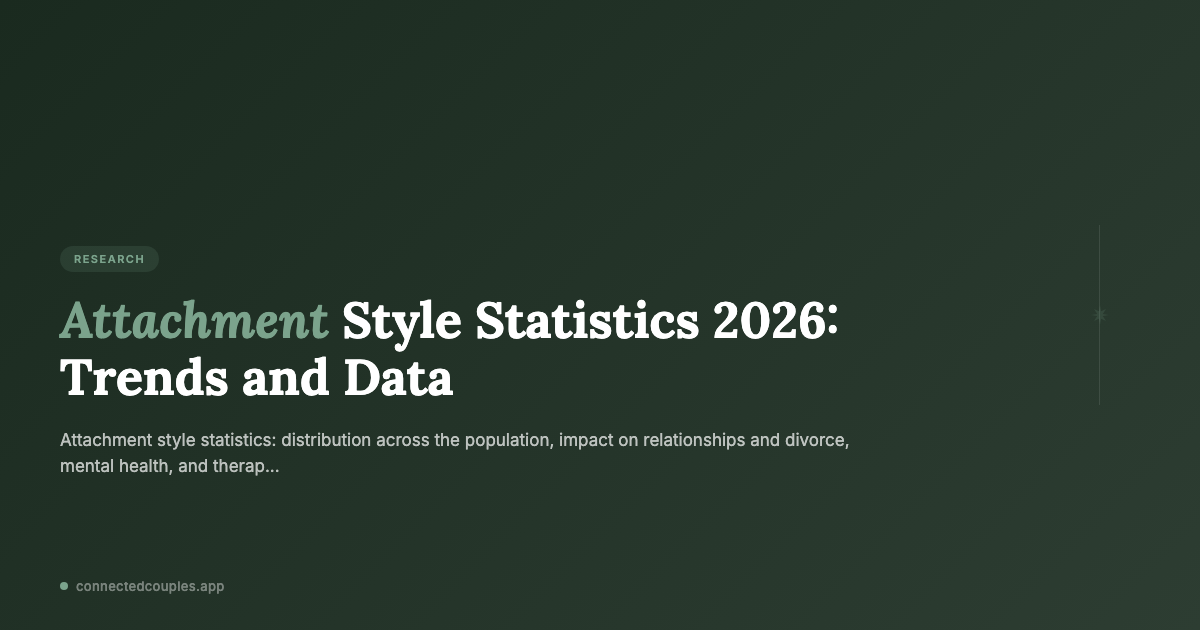 RESEARCH

Attachment Style Statistics 2026: Trends and Data

Attachment style statistics: distribution across the population, impact on relationships and divorce, mental health, and therap...

connectedcouples.app